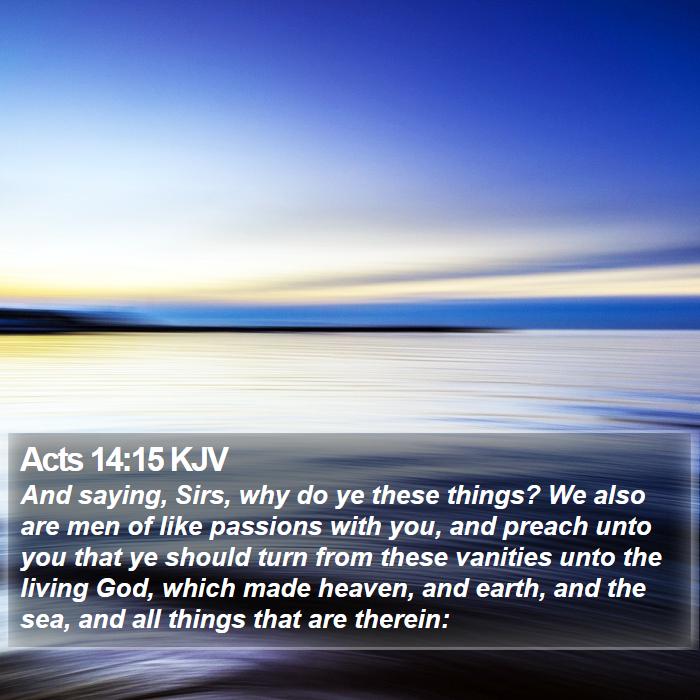 Acts 14:15 KJV
And saying, Sirs, why do ye these things? We also are men of like passions with you, and preach unto you that ye should turn from these vanities unto the living God, which made heaven, and earth, and the sea, and all things that are therein: